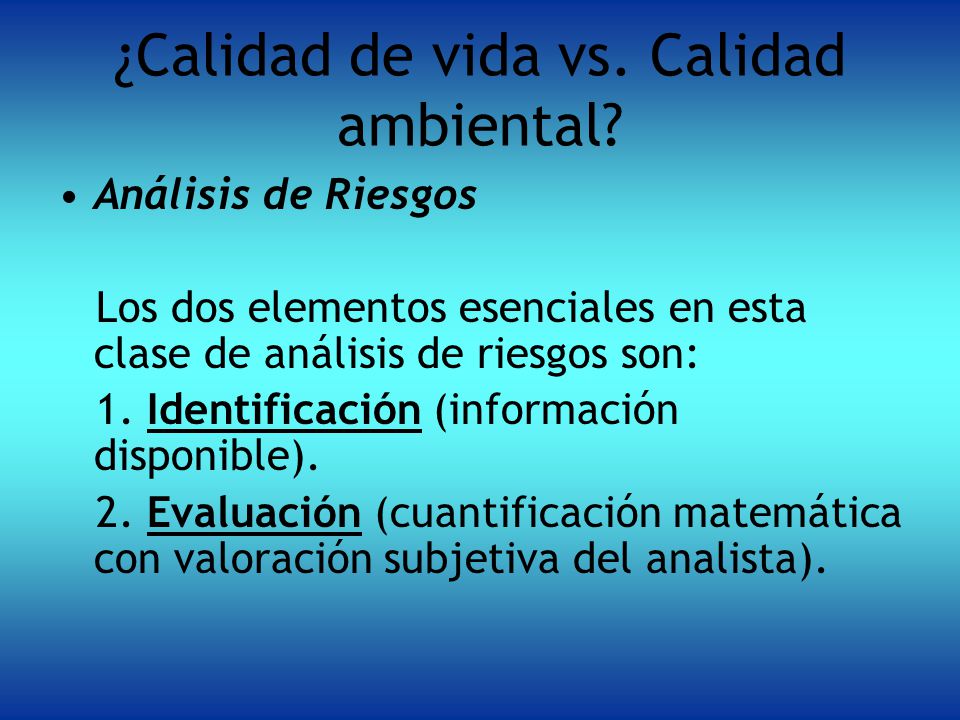 ¿Calidad de vida vs. Calidad ambiental?

• Análisis de Riesgos

Los dos elementos esenciales en esta clase de análisis de riesgos son:

1. Identificación (información disponible).

2. Evaluación (cuantificación matemática con valoración subjetiva del analista).